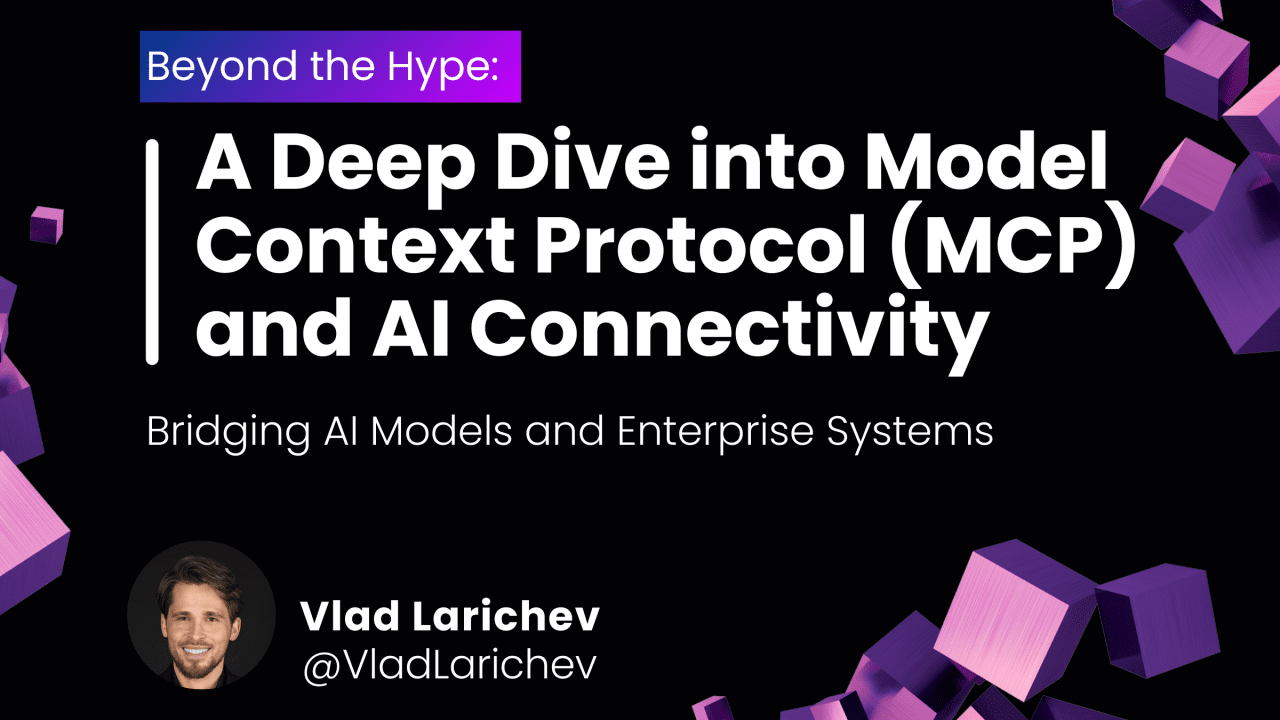 Beyond the Hype:

A Deep Dive into Model Context Protocol (MCP) and AI Connectivity

Bridging AI Models and Enterprise Systems

Vlad Larichev
@VladLarichev